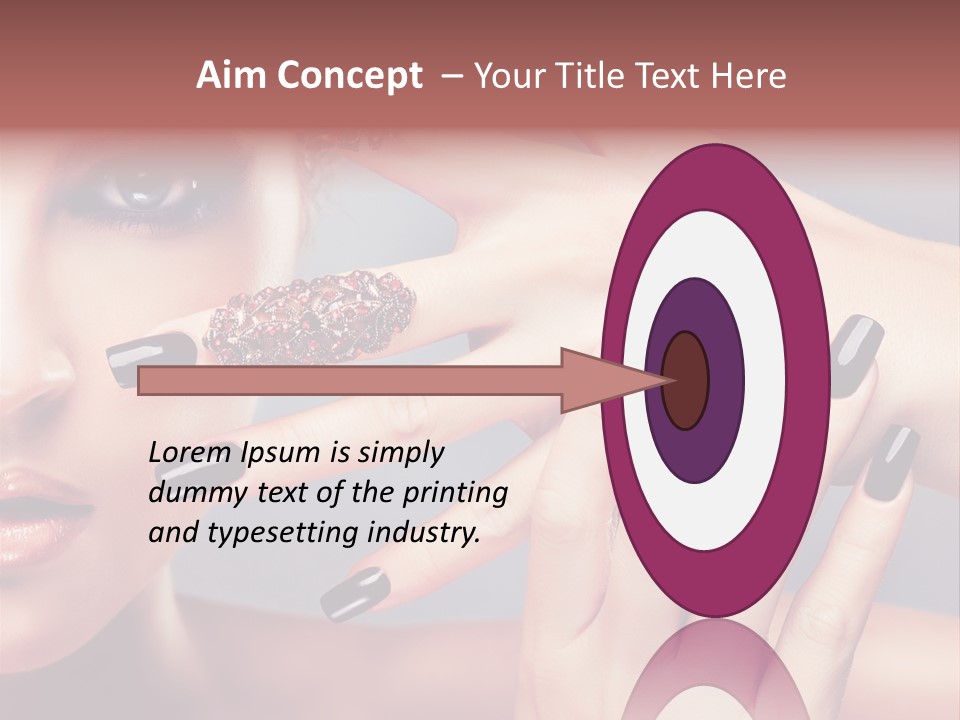 Aim Concept – Your Title Text Here

Lorem Ipsum is simply dummy text of the printing and typesetting industry.